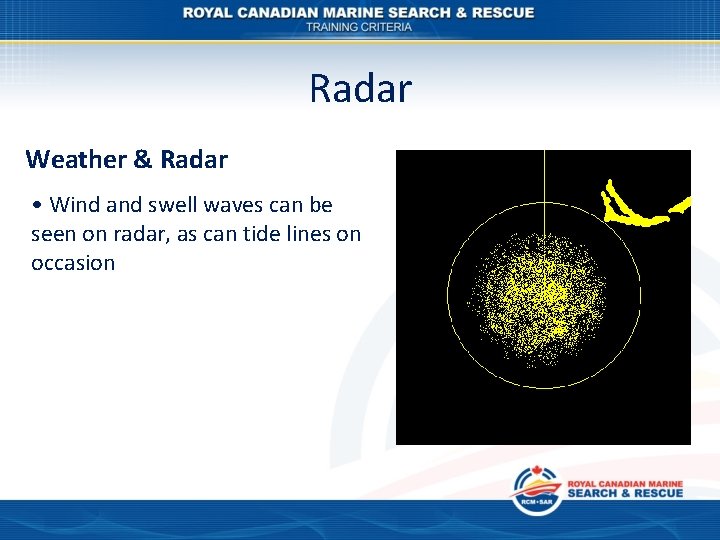 ROYAL CANADIAN MARINE SEARCH & RESCUE
TRAINING CRITERIA

Radar

Weather & Radar

• Wind and swell waves can be seen on radar, as can tide lines on occasion

RCM•SAR
ROYAL CANADIAN MARINE
SEARCH & RESCUE